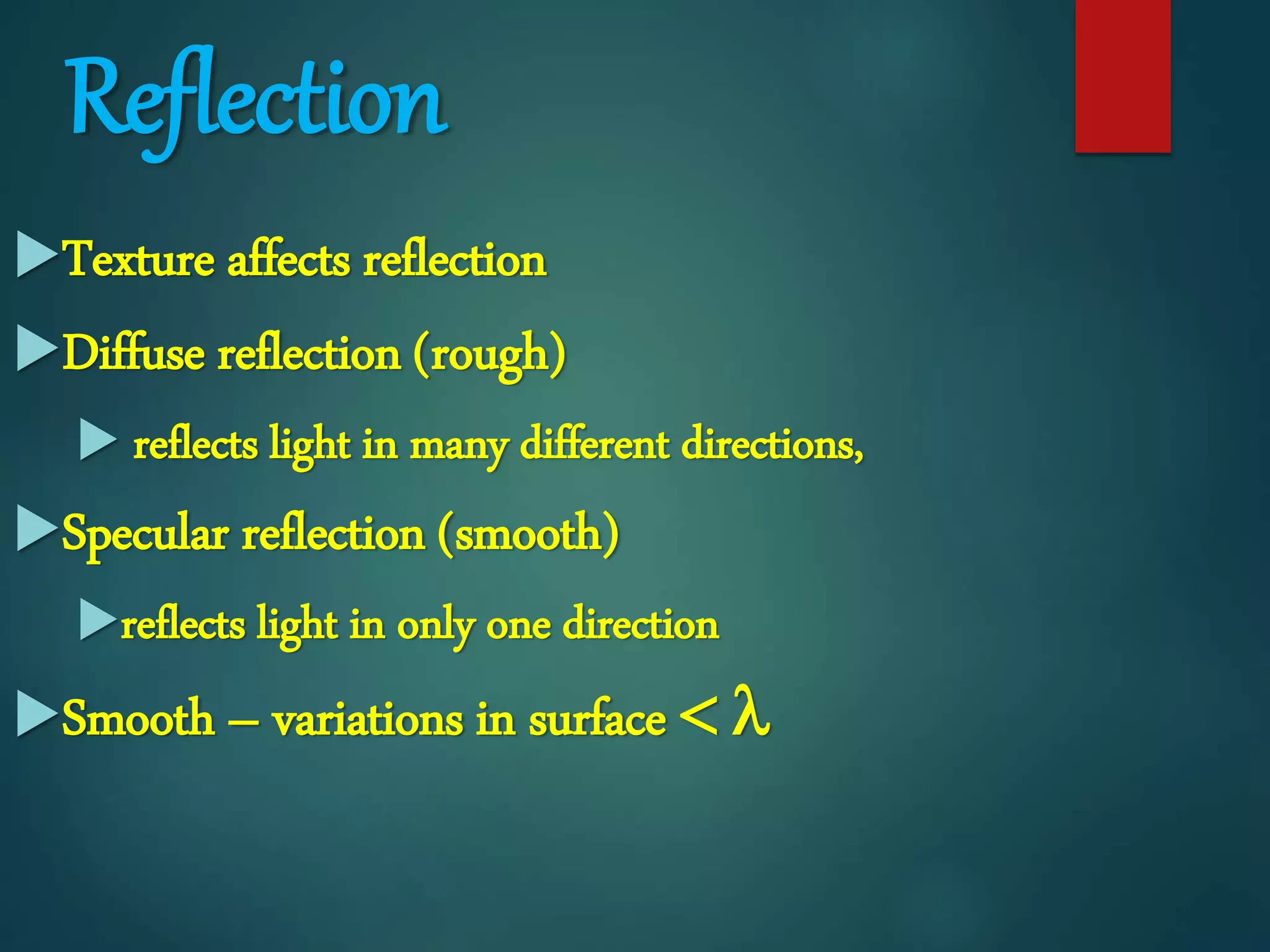 Reflection

Texture affects reflection

Diffuse reflection (rough)

reflects light in many different directions,

Specular reflection (smooth)

reflects light in only one direction

Smooth – variations in surface $< \lambda$